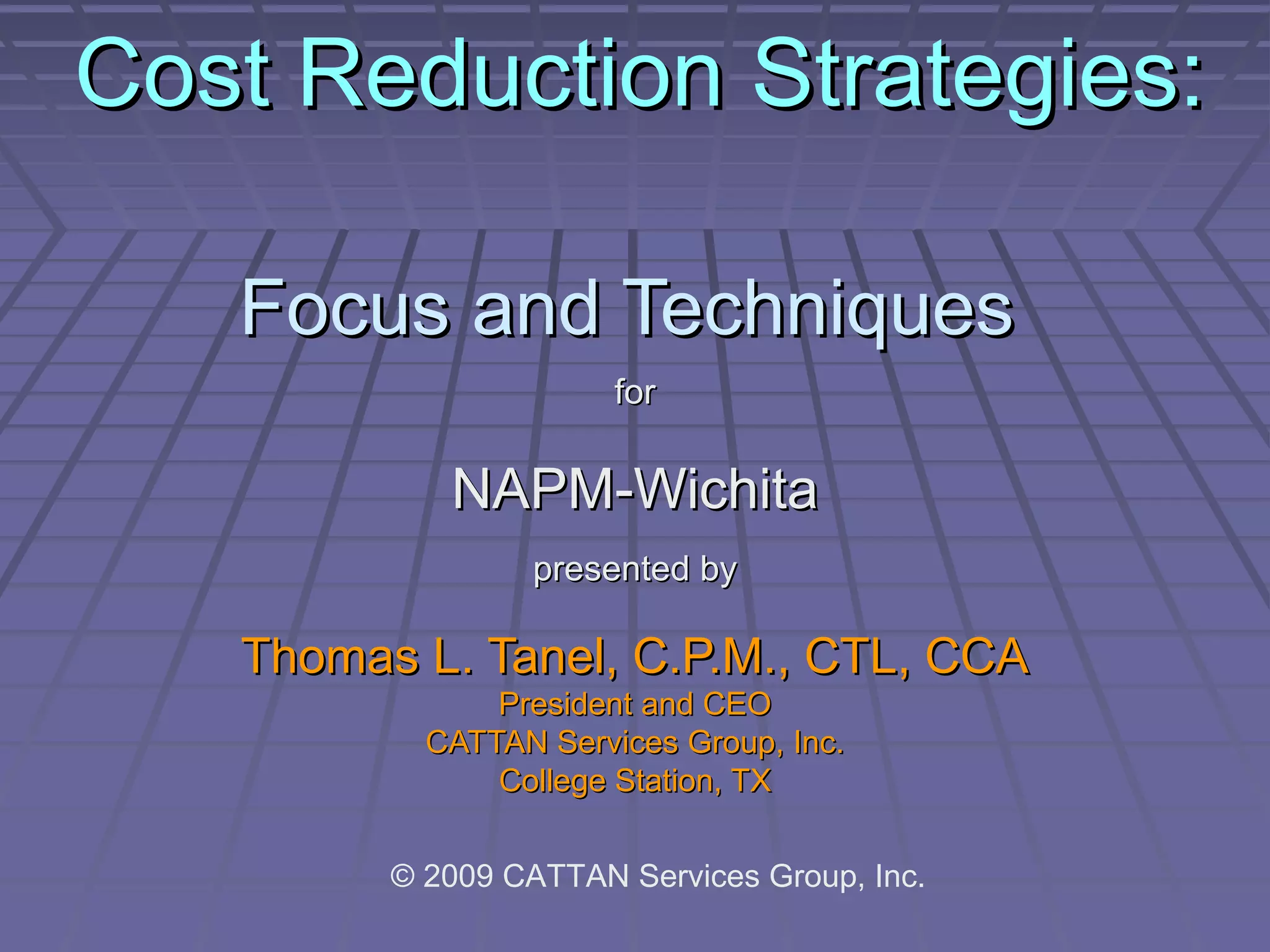 Cost Reduction Strategies:

Focus and Techniques

for

NAPM-Wichita

presented by

Thomas L. Tanel, C.P.M., CTL, CCA
President and CEO
CATTAN Services Group, Inc.
College Station, TX

© 2009 CATTAN Services Group, Inc.